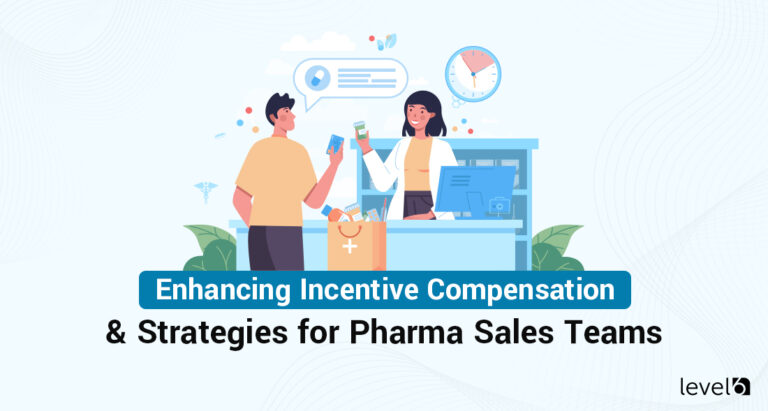 Enhancing Incentive Compensation
& Strategies for Pharma Sales Teams

level6